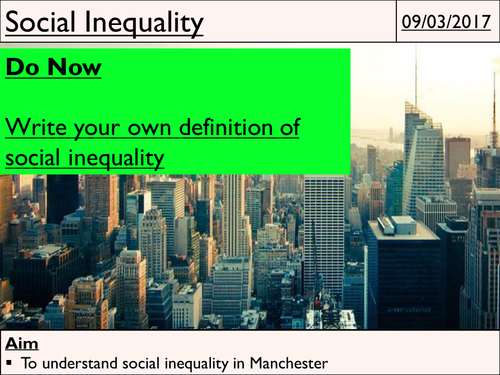 Social Inequality

09/03/2017

Do Now

Write your own definition of social inequality

Aim
▪ To understand social inequality in Manchester